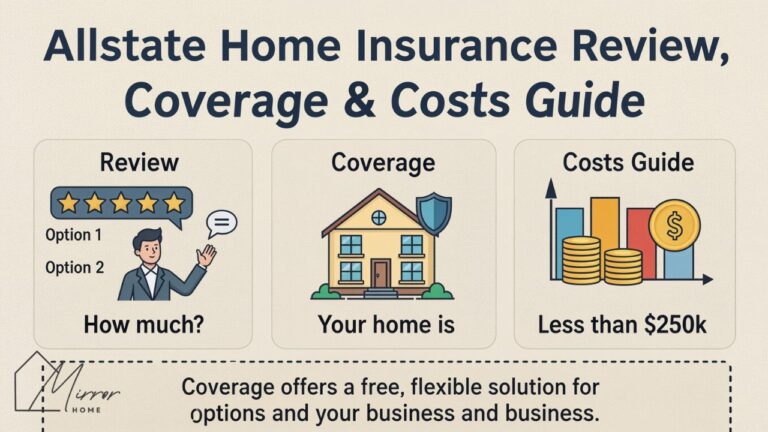 Allstate Home Insurance Review, Coverage & Costs Guide

Review

Option 1

Option 2

How much?

Coverage

Your home is

Costs Guide

$

Less than $250k

Mirror
HOME

Coverage offers a free, flexible solution for options and your business and business.